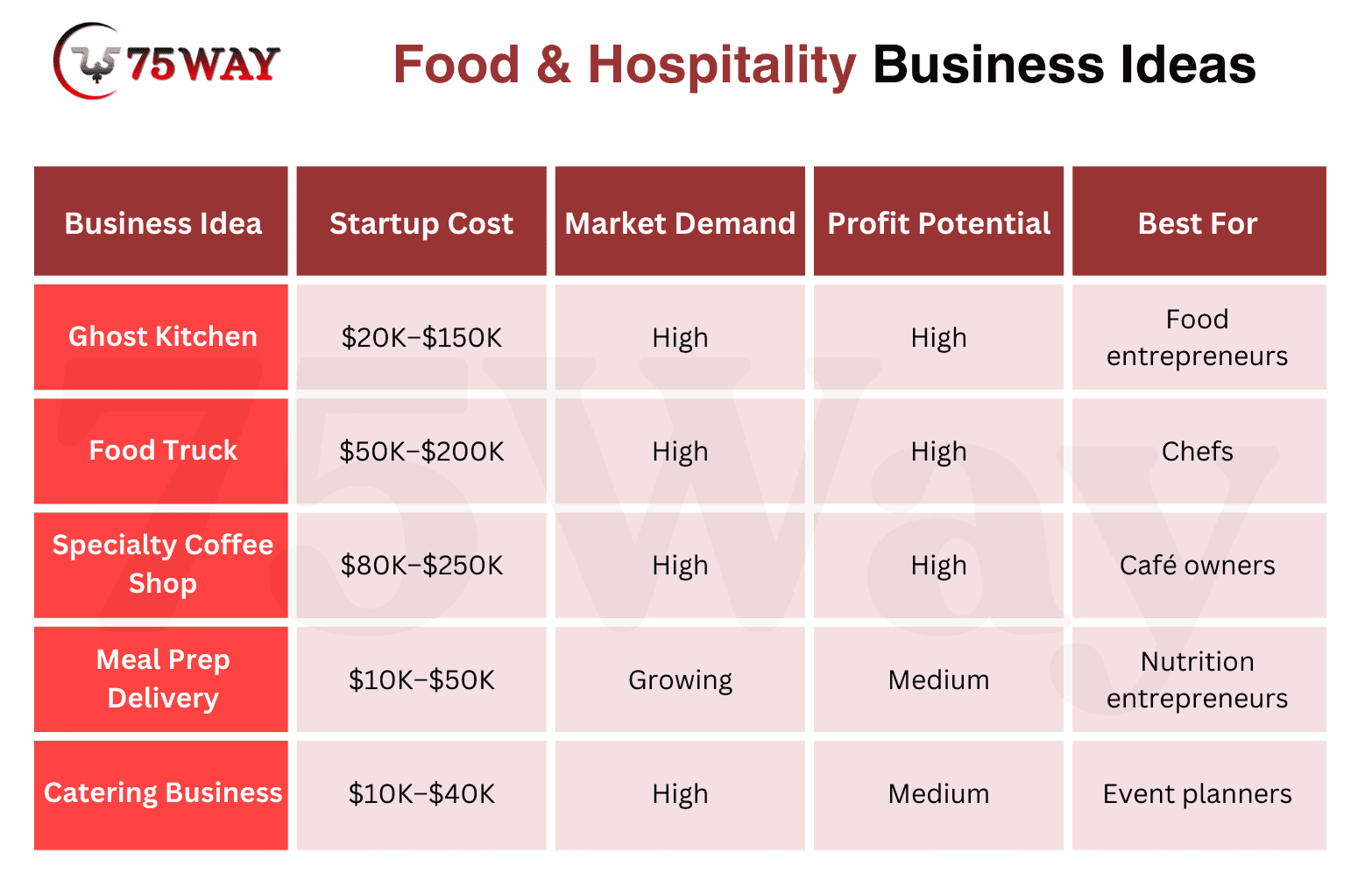 75WAY

Food & Hospitality Business Ideas

| Business Idea | Startup Cost | Market Demand | Profit Potential | Best For |
|---|---|---|---|---|
| Ghost Kitchen | \$20K–\$150K | High | High | Food entrepreneurs |
| Food Truck | \$50K–\$200K | High | High | Chefs |
| Specialty Coffee Shop | \$80K–\$250K | High | High | Café owners |
| Meal Prep Delivery | \$10K–\$50K | Growing | Medium | Nutrition entrepreneurs |
| Catering Business | \$10K–\$40K | High | Medium | Event planners |

75Way